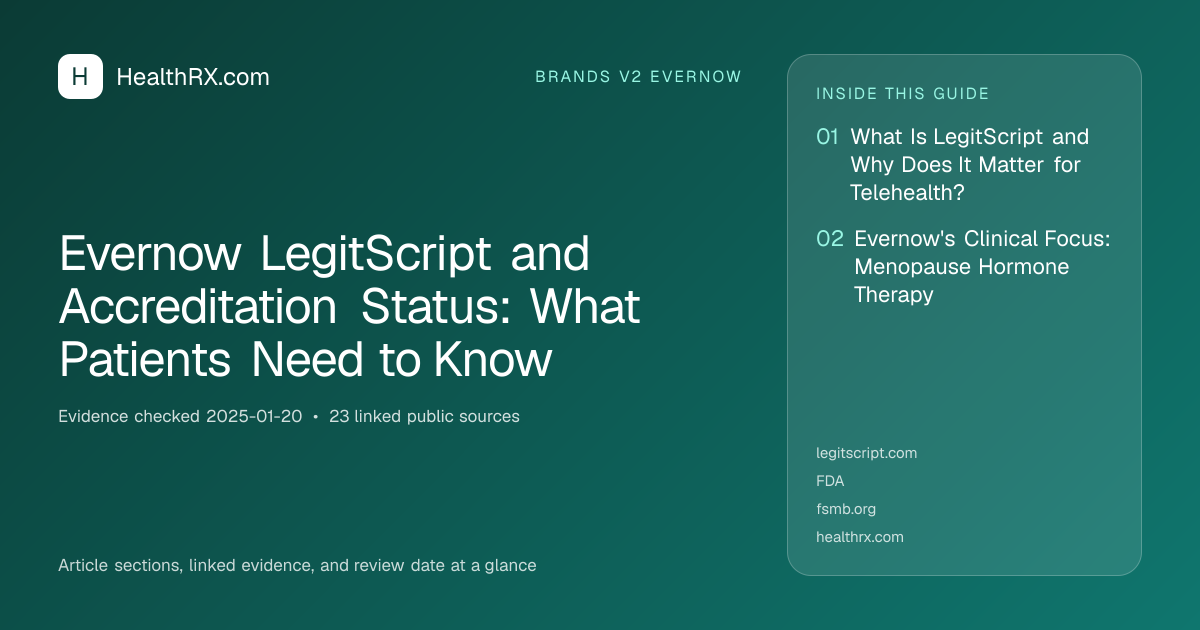 H HealthRX.com

BRANDS V2 EVERNOW

Evernow LegitScript and Accreditation Status: What Patients Need to Know

Evidence checked 2025-01-20 • 23 linked public sources

Article sections, linked evidence, and review date at a glance

INSIDE THIS GUIDE

01 What Is LegitScript and Why Does It Matter for Telehealth?

02 Evernow's Clinical Focus: Menopause Hormone Therapy

legitscript.com
FDA
fsmb.org
healthrx.com